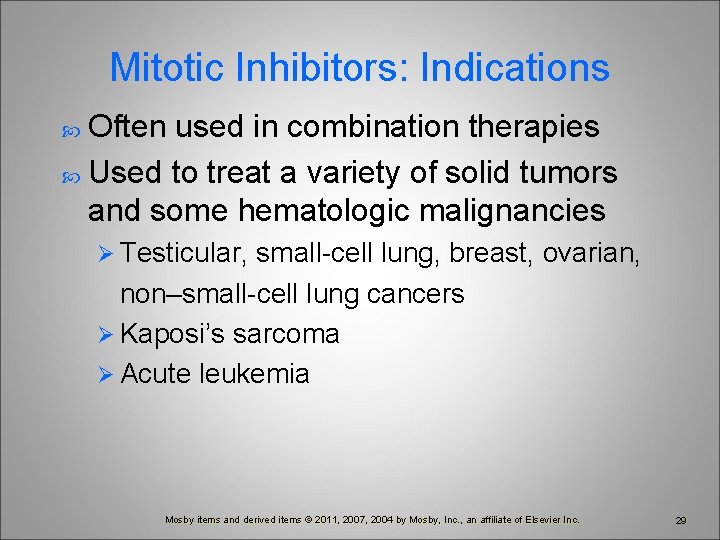 Mitotic Inhibitors: Indications

Often used in combination therapies

Used to treat a variety of solid tumors and some hematologic malignancies

Testicular, small-cell lung, breast, ovarian, non–small-cell lung cancers

Kaposi's sarcoma

Acute leukemia

Mosby items and derived items © 2011, 2007, 2004 by Mosby, Inc., an affiliate of Elsevier Inc.

29